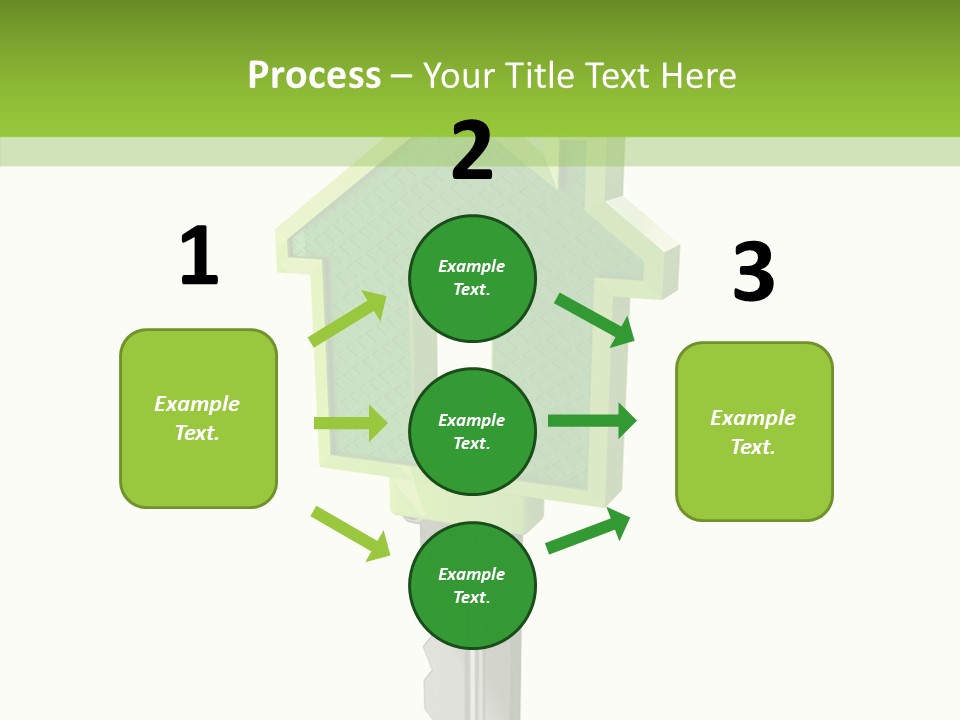 Process – Your Title Text Here

1

Example Text.

2

Example Text.

Example Text.

Example Text.

3

Example Text.